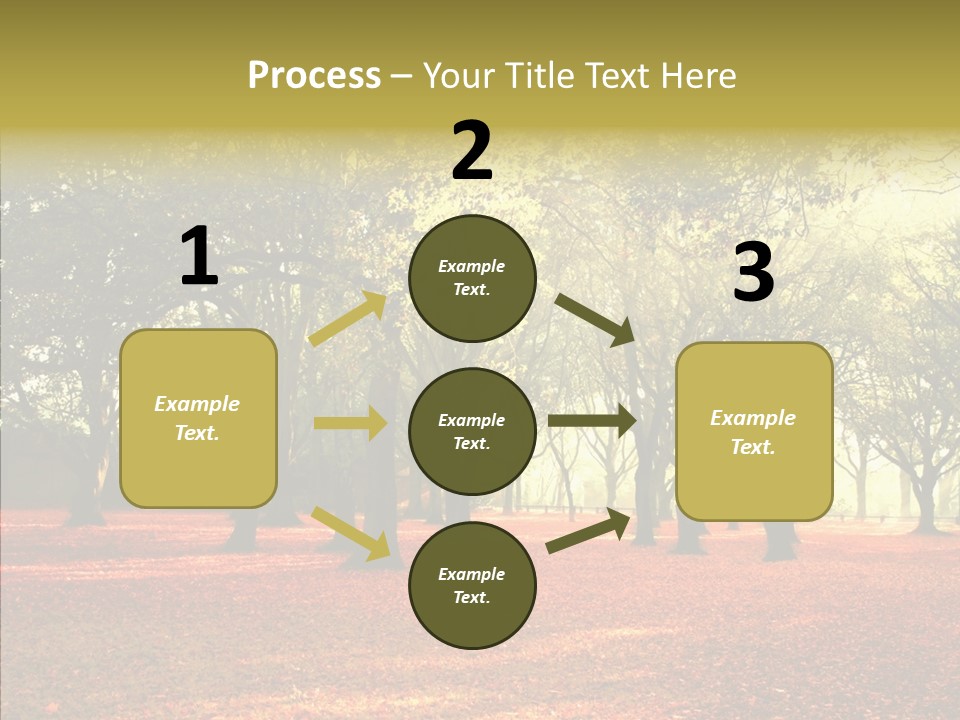 Process – Your Title Text Here

1

Example Text.

2

Example Text.

Example Text.

Example Text.

3

Example Text.